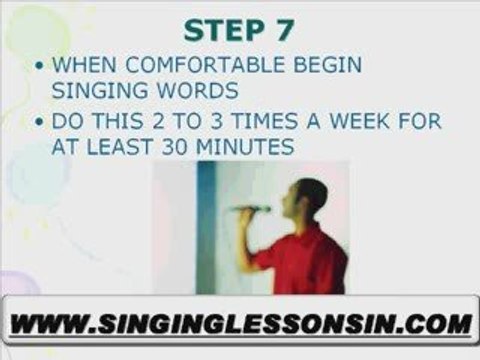 STEP 7

• WHEN COMFORTABLE BEGIN SINGING WORDS

• DO THIS 2 TO 3 TIMES A WEEK FOR AT LEAST 30 MINUTES

WWW.SINGINGLESSONSIN.COM